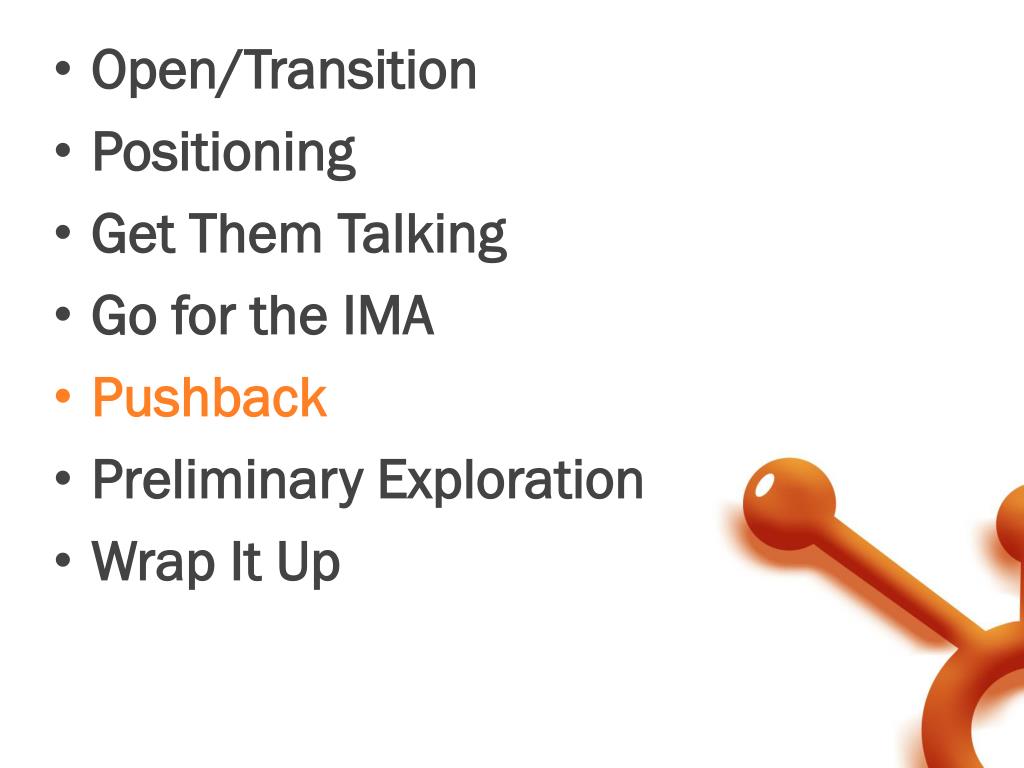 • Open/Transition
• Positioning
• Get Them Talking
• Go for the IMA
• Pushback
• Preliminary Exploration
• Wrap It Up